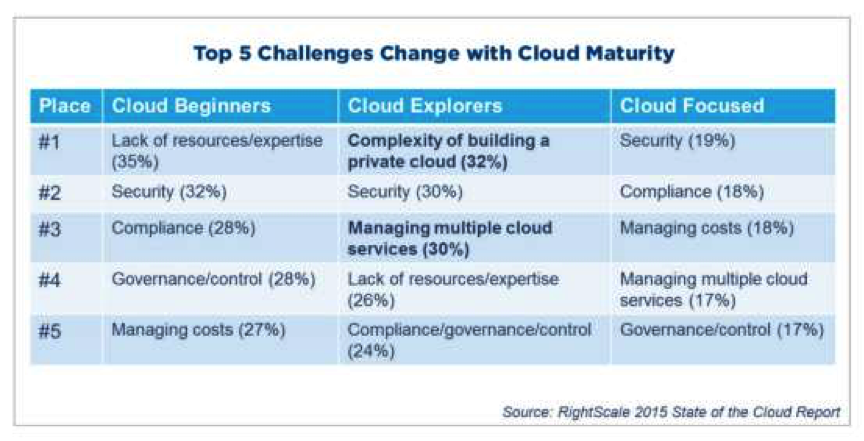 Top 5 Challenges Change with Cloud Maturity

| Place | Cloud Beginners | Cloud Explorers | Cloud Focused |
|---|---|---|---|
| #1 | Lack of resources/expertise (35%) | Complexity of building a private cloud (32%) | Security (19%) |
| #2 | Security (32%) | Security (30%) | Compliance (18%) |
| #3 | Compliance (28%) | Managing multiple cloud services (30%) | Managing costs (18%) |
| #4 | Governance/control (28%) | Lack of resources/expertise (26%) | Managing multiple cloud services (17%) |
| #5 | Managing costs (27%) | Compliance/governance/control (24%) | Governance/control (17%) |

Source: RightScale 2015 State of the Cloud Report